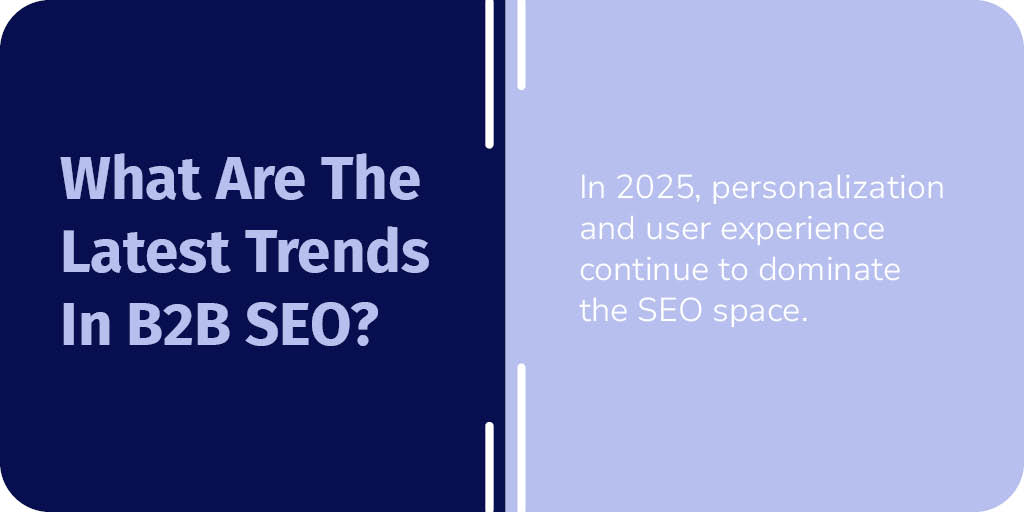 What Are The Latest Trends In B2B SEO?

In 2025, personalization and user experience continue to dominate the SEO space.